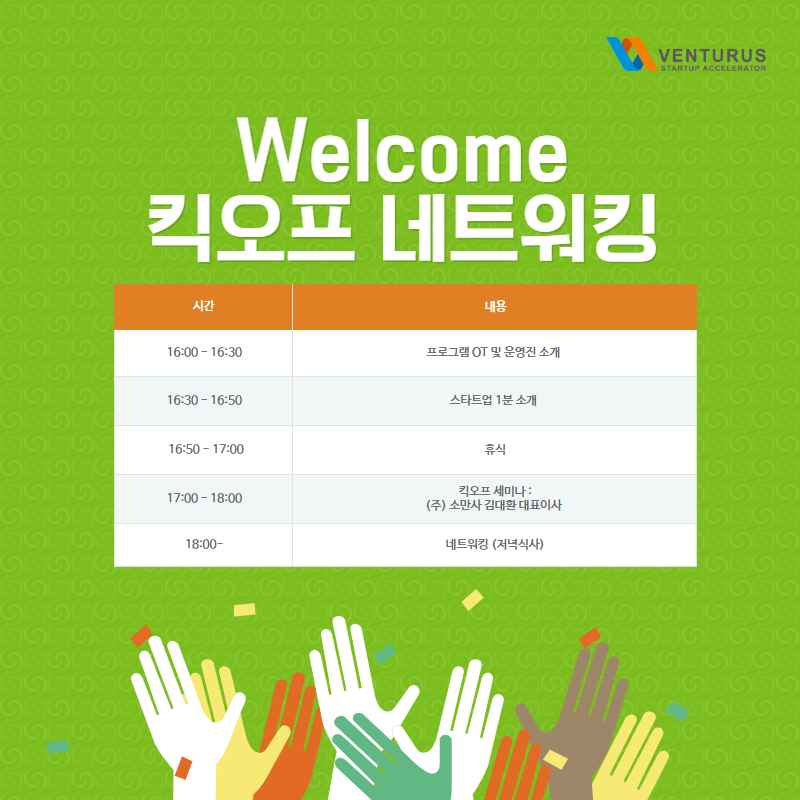 VENTURUS
STARTUP ACCELERATOR

Welcome
킥오프 네트워킹

| 시간 | 내용 |
|---|---|
| 16:00 - 16:30 | 프로그램 OT 및 운영진 소개 |
| 16:30 - 16:50 | 스타트업 1분 소개 |
| 16:50 - 17:00 | 휴식 |
| 17:00 - 18:00 | 킥오프 세미나 : (주) 소만사 김대환 대표이사 |
| 18:00- | 네트워킹 (저녁식사) |